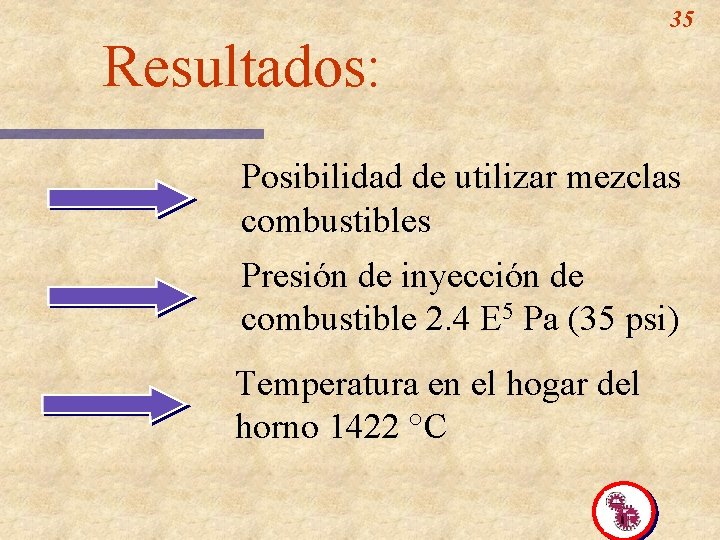 35

Resultados:

Posibilidad de utilizar mezclas combustibles

Presión de inyección de combustible 2.4 $E^5$ Pa (35 psi)

Temperatura en el hogar del horno 1422 °C